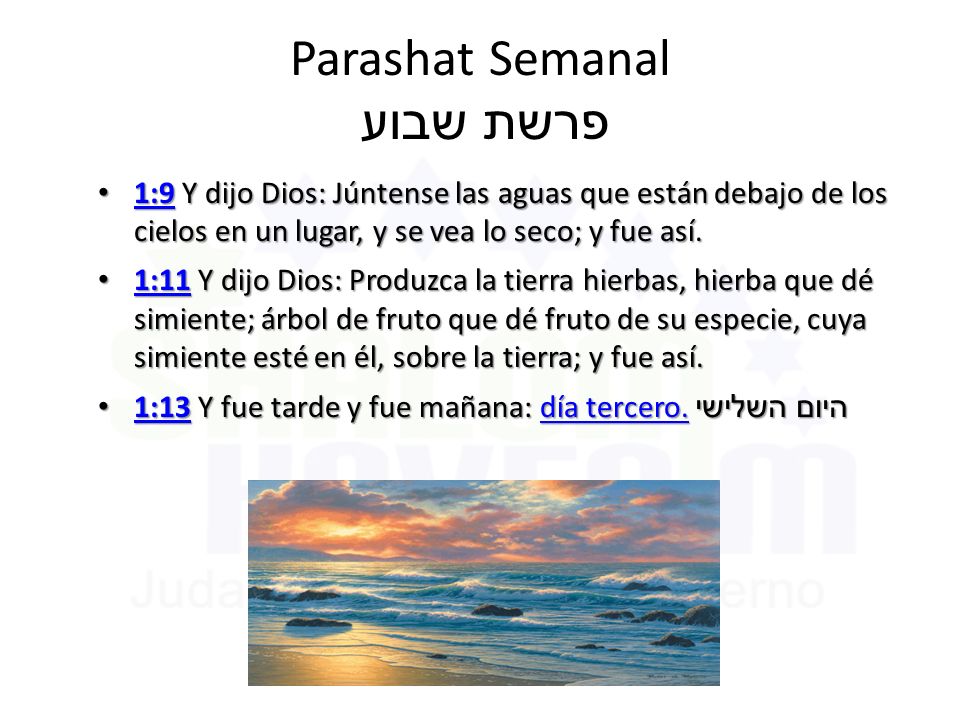 Parashat Semanal
פרשת שבוע

• 1:9 Y dijo Dios: Júntense las aguas que están debajo de los cielos en un lugar, y se vea lo seco; y fue así.

• 1:11 Y dijo Dios: Produzca la tierra hierbas, hierba que dé simiente; árbol de fruto que dé fruto de su especie, cuya simiente esté en él, sobre la tierra; y fue así.

• 1:13 Y fue tarde y fue mañana: día tercero. היום השלישי